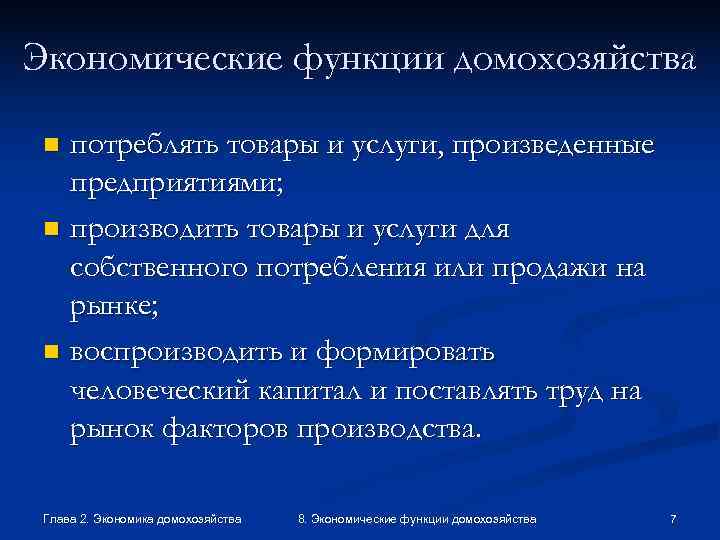 Экономические функции домохозяйства

- потреблять товары и услуги, произведенные предприятиями;
- производить товары и услуги для собственного потребления или продажи на рынке;
- воспроизводить и формировать человеческий капитал и поставлять труд на рынок факторов производства.

Глава 2. Экономика домохозяйства

8. Экономические функции домохозяйства

7